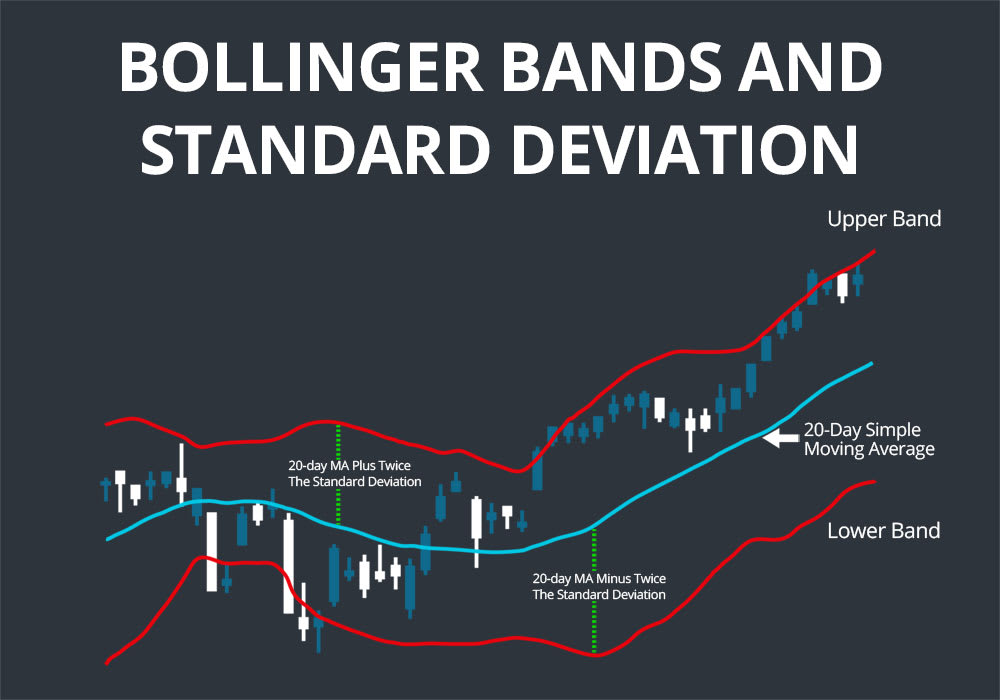 BOLLINGER BANDS AND STANDARD DEVIATION

Upper Band

20-day MA Plus Twice The Standard Deviation

20-Day Simple Moving Average

Lower Band

20-day MA Minus Twice The Standard Deviation